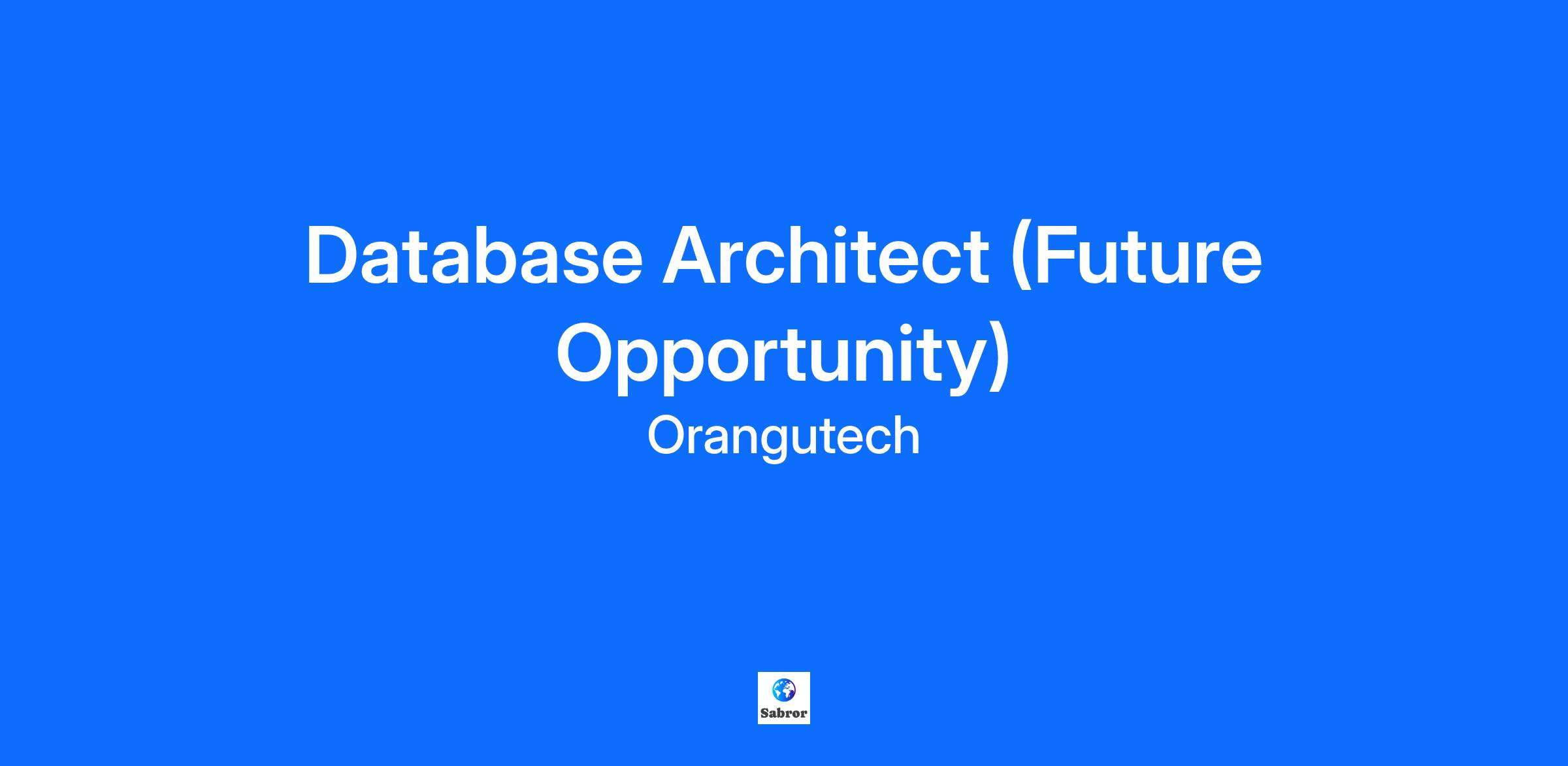 Database Architect (Future Opportunity)

Orangutech

Sabror